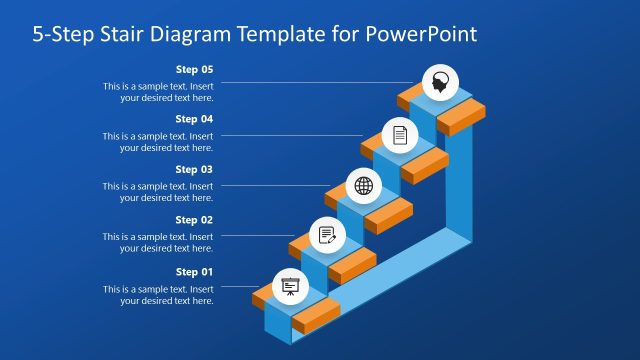 5-Step Stair Diagram Template for PowerPoint

Step 05
This is a sample text. Insert your desired text here.

Step 04
This is a sample text. Insert your desired text here.

Step 03
This is a sample text. Insert your desired text here.

Step 02
This is a sample text. Insert your desired text here.

Step 01
This is a sample text. Insert your desired text here.